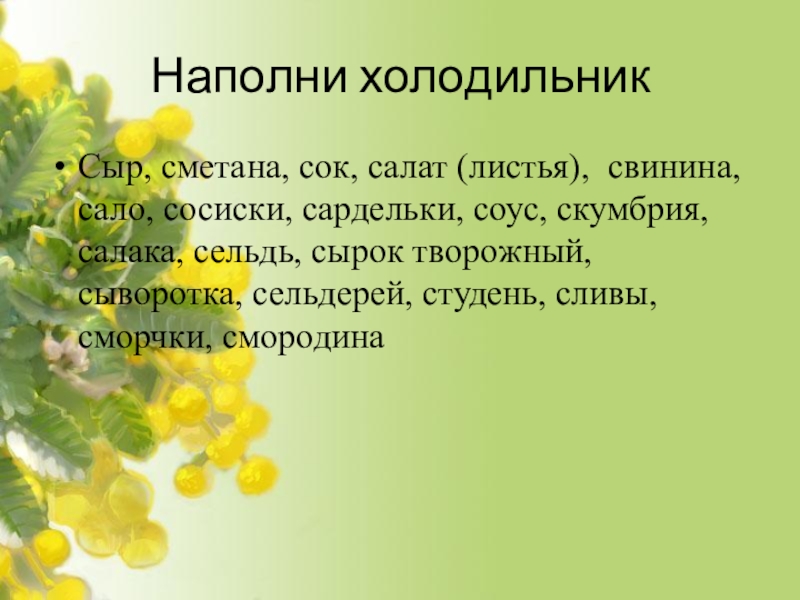 Наполни холодильник

• Сыр, сметана, сок, салат (листья), свинина, сало, сосиски, сардельки, соус, скумбрия, салака, сельдь, сырок творожный, сыворотка, сельдерей, студень, сливы, сморчки, смородина